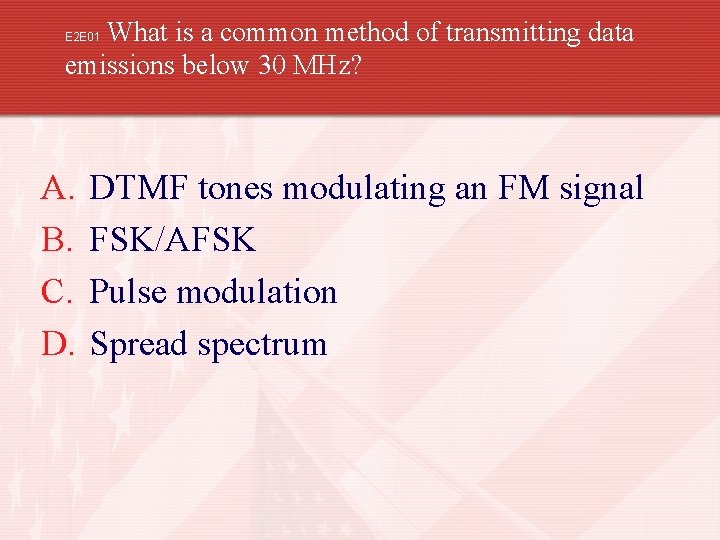 E2E01 What is a common method of transmitting data emissions below 30 MHz?

A. DTMF tones modulating an FM signal
B. FSK/AFSK
C. Pulse modulation
D. Spread spectrum